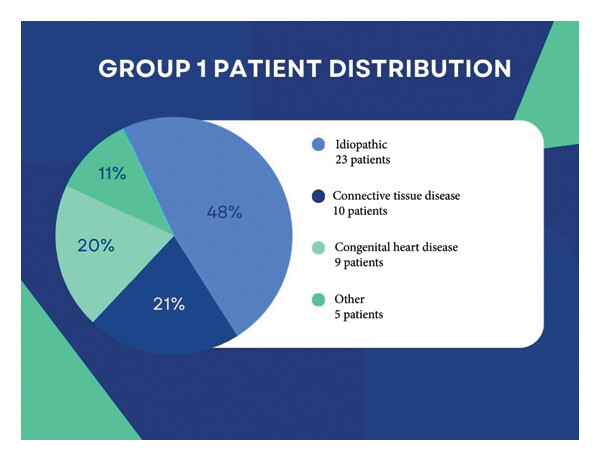 GROUP 1 PATIENT DISTRIBUTION

11%

48%

20%

21%

Idiopathic
23 patients

Connective tissue disease
10 patients

Congenital heart disease
9 patients

Other
5 patients